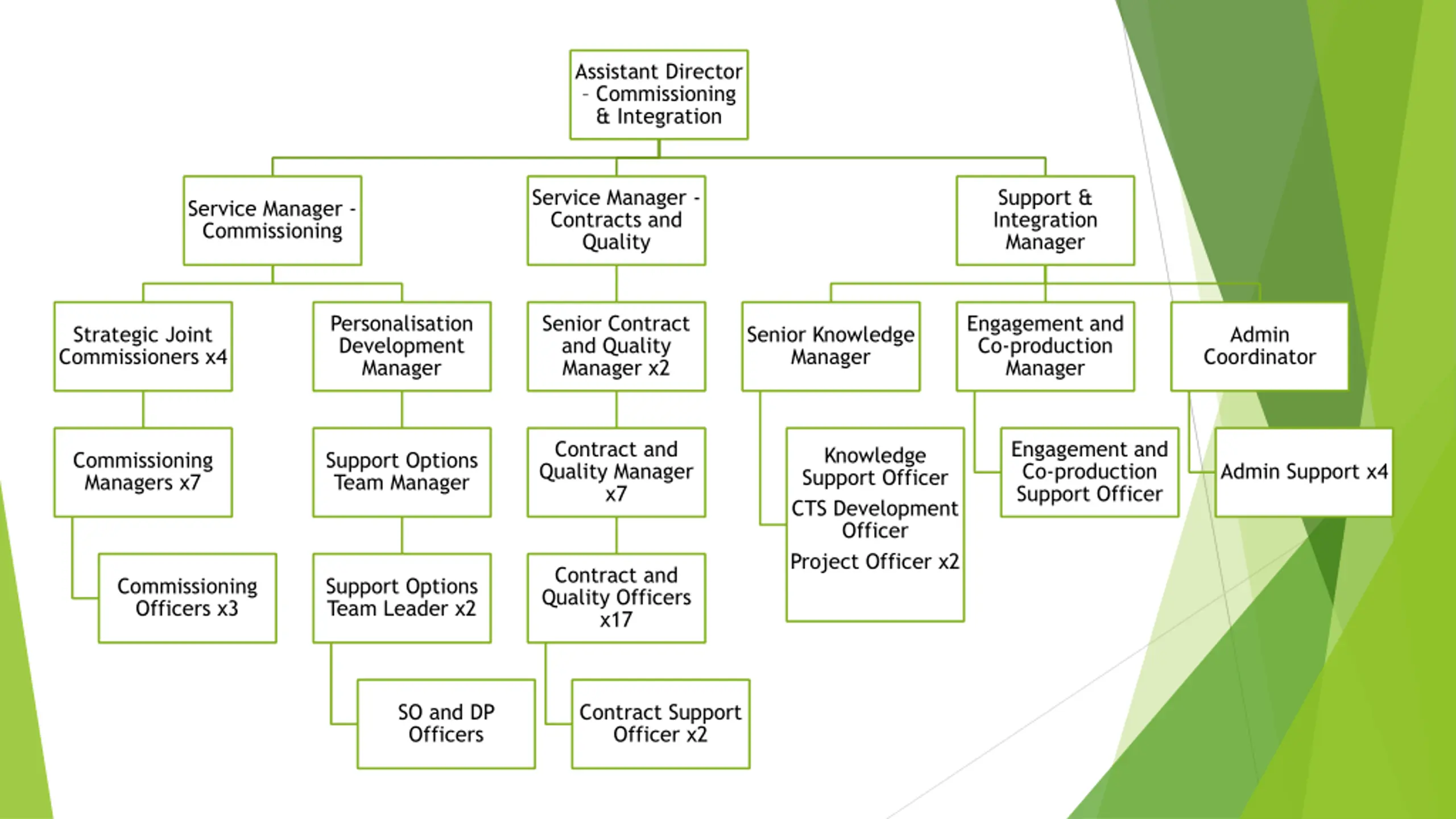 Assistant Director - Commissioning & Integration

Service Manager - Commissioning

Service Manager - Contracts and Quality

Support & Integration Manager

Strategic Joint Commissioners x4

Personalisation Development Manager

Senior Contract and Quality Manager x2

Senior Knowledge Manager

Engagement and Co-production Manager

Admin Coordinator

Commissioning Managers x7

Support Options Team Manager

Contract and Quality Manager x7

Knowledge Support Officer

CTS Development Officer

Project Officer x2

Engagement and Co-production Support Officer

Admin Support x4

Commissioning Officers x3

Support Options Team Leader x2

Contract and Quality Officers x17

SO and DP Officers

Contract Support Officer x2